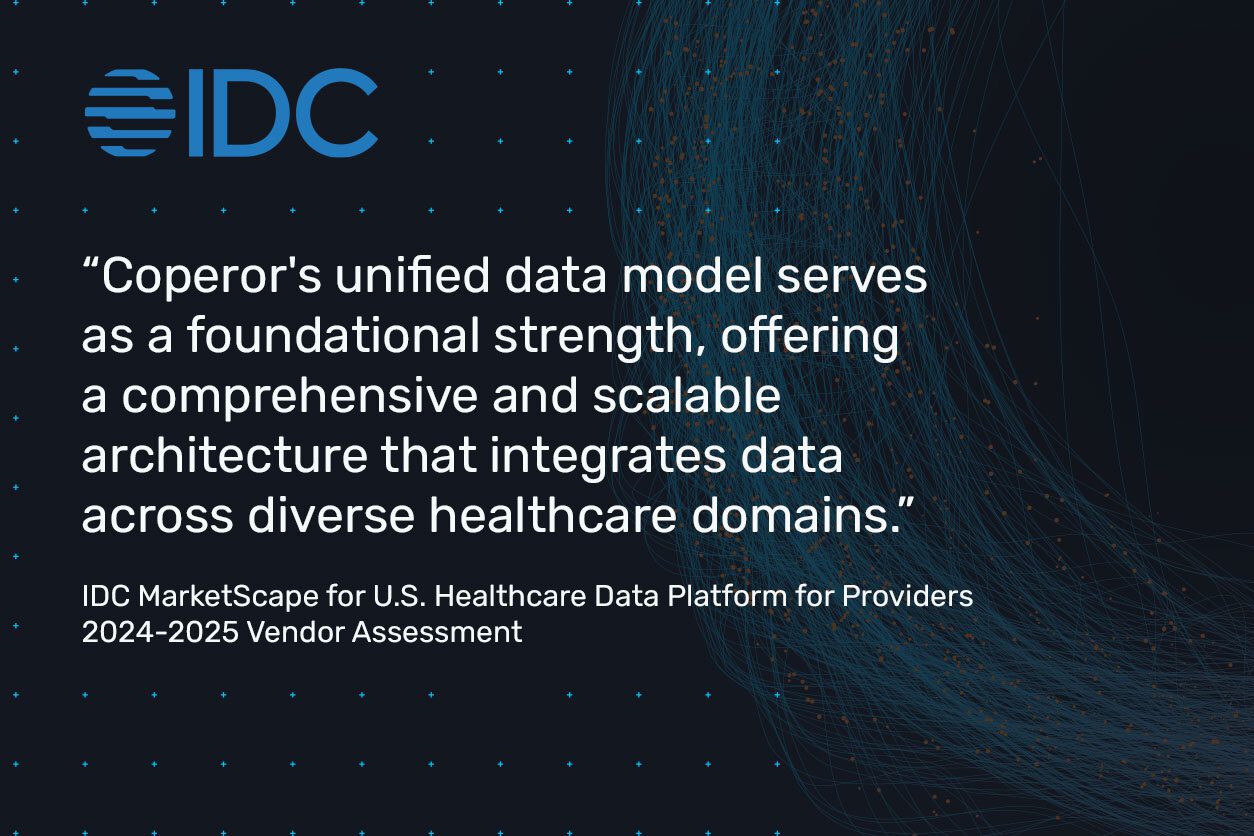 IDC

“Coperor's unified data model serves as a foundational strength, offering a comprehensive and scalable architecture that integrates data across diverse healthcare domains.”

IDC MarketScape for U.S. Healthcare Data Platform for Providers 2024-2025 Vendor Assessment